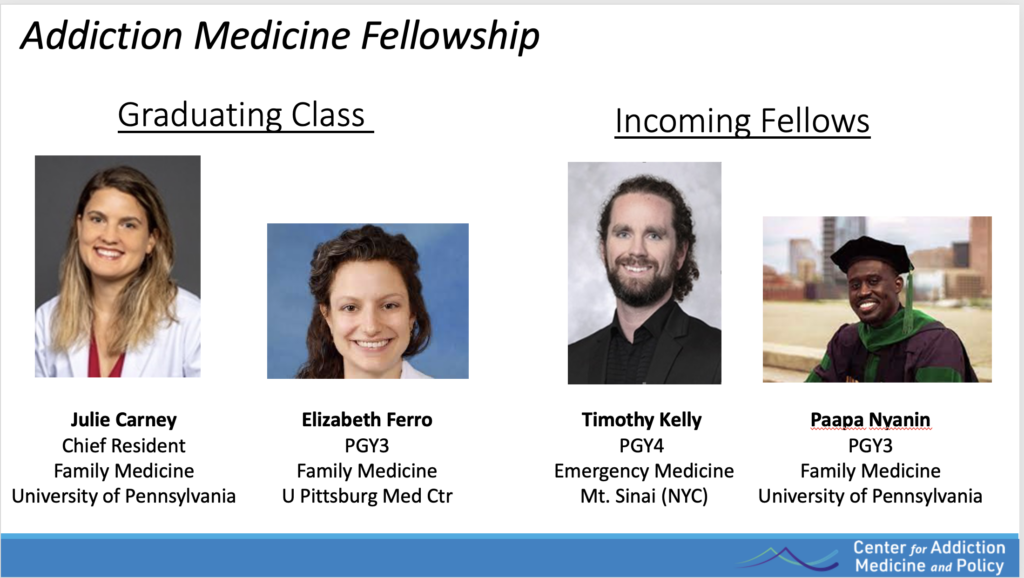 Addiction Medicine Fellowship

Graduating Class

Julie Carney
Chief Resident
Family Medicine
University of Pennsylvania

Elizabeth Ferro
PGY3
Family Medicine
U Pittsburg Med Ctr

Incoming Fellows

Timothy Kelly
PGY4
Emergency Medicine
Mt. Sinai (NYC)

Paapa Nyanin
PGY3
Family Medicine
University of Pennsylvania

Center for Addiction Medicine and Policy